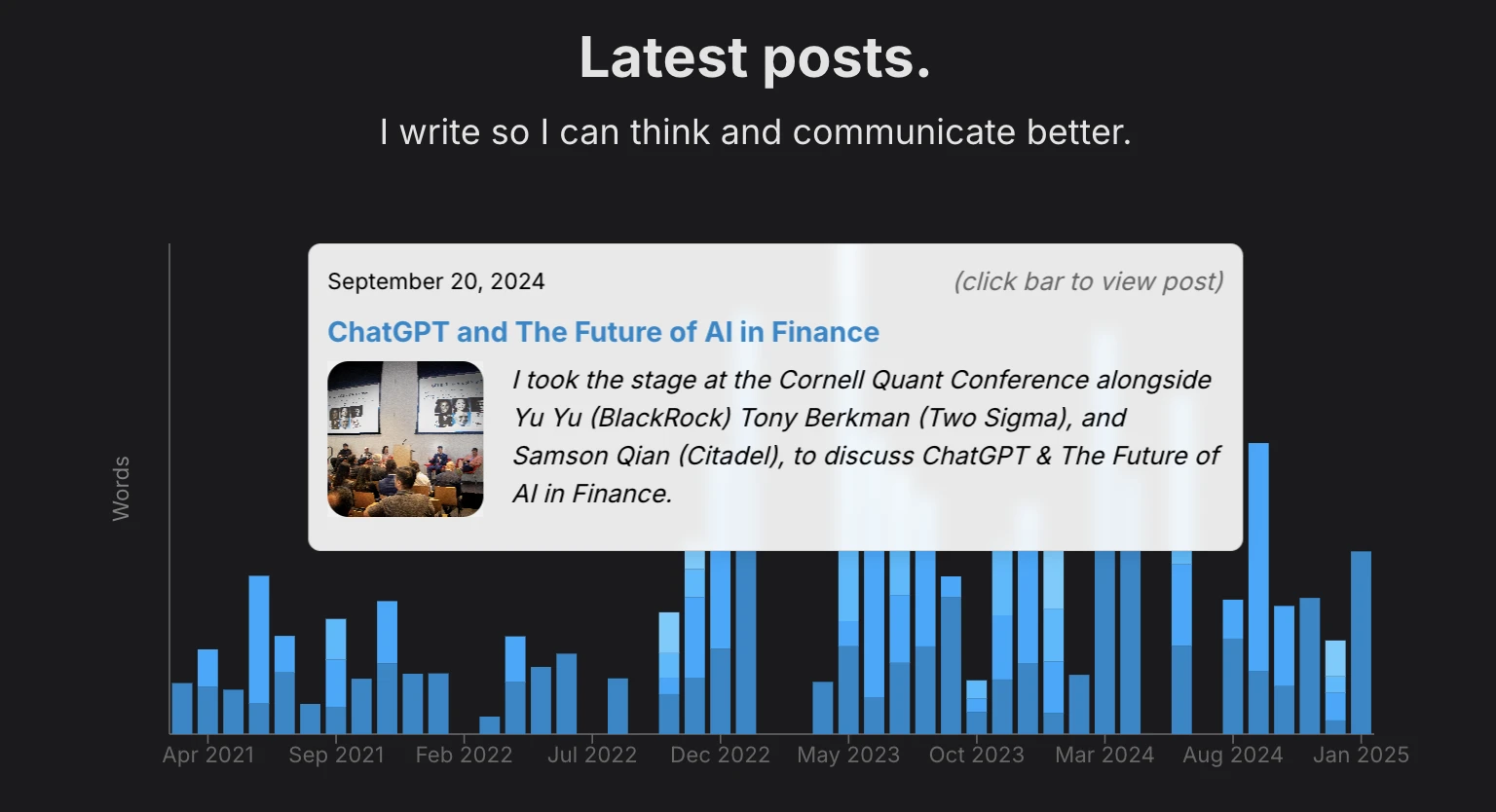 Latest posts.

I write so I can think and communicate better.

September 20, 2024

(click bar to view post)

ChatGPT and The Future of AI in Finance

I took the stage at the Cornell Quant Conference alongside Yu Yu (BlackRock) Tony Berkman (Two Sigma), and Samson Qian (Citadel), to discuss ChatGPT & The Future of AI in Finance.

Words

Apr 2021 Sep 2021 Feb 2022 Jul 2022 Dec 2022 May 2023 Oct 2023 Mar 2024 Aug 2024 Jan 2025